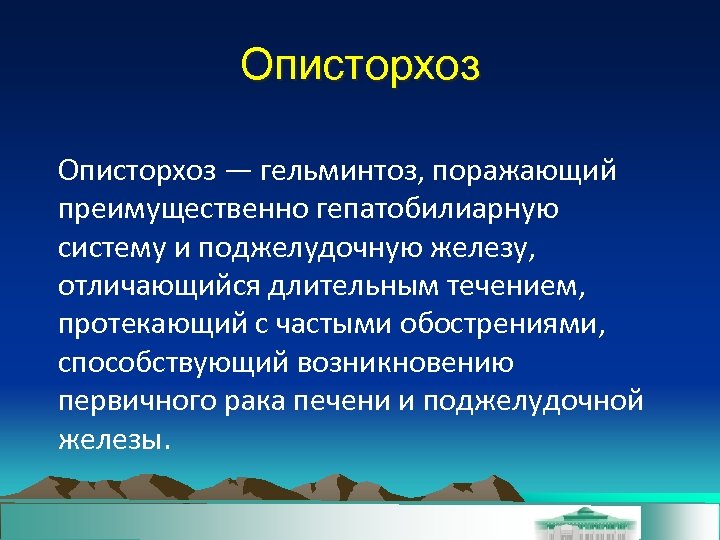 Описторхоз

Описторхоз — гельминтоз, поражающий преимущественно гепатобилиарную систему и поджелудочную железу, отличающийся длительным течением, протекающий с частыми обострениями, способствующий возникновению первичного рака печени и поджелудочной железы.